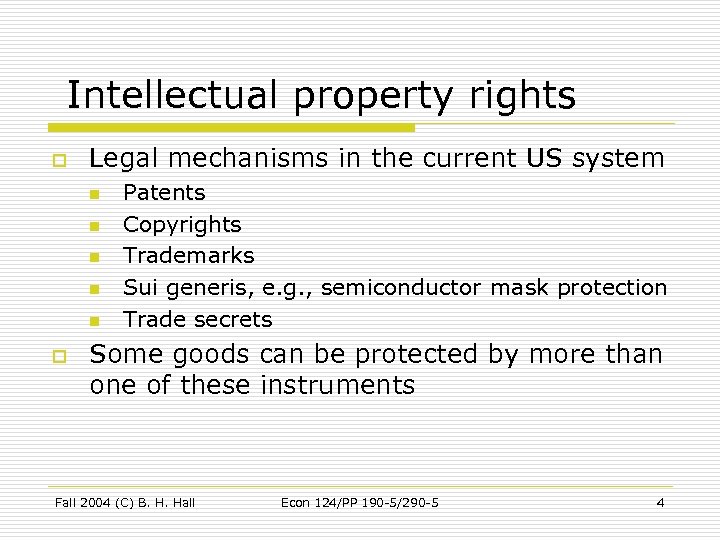 Intellectual property rights

Legal mechanisms in the current US system

Patents

Copyrights

Trademarks

Sui generis, e.g., semiconductor mask protection

Trade secrets

Some goods can be protected by more than one of these instruments

Fall 2004 (C) B. H. Hall

Econ 124/PP 190-5/290-5

4